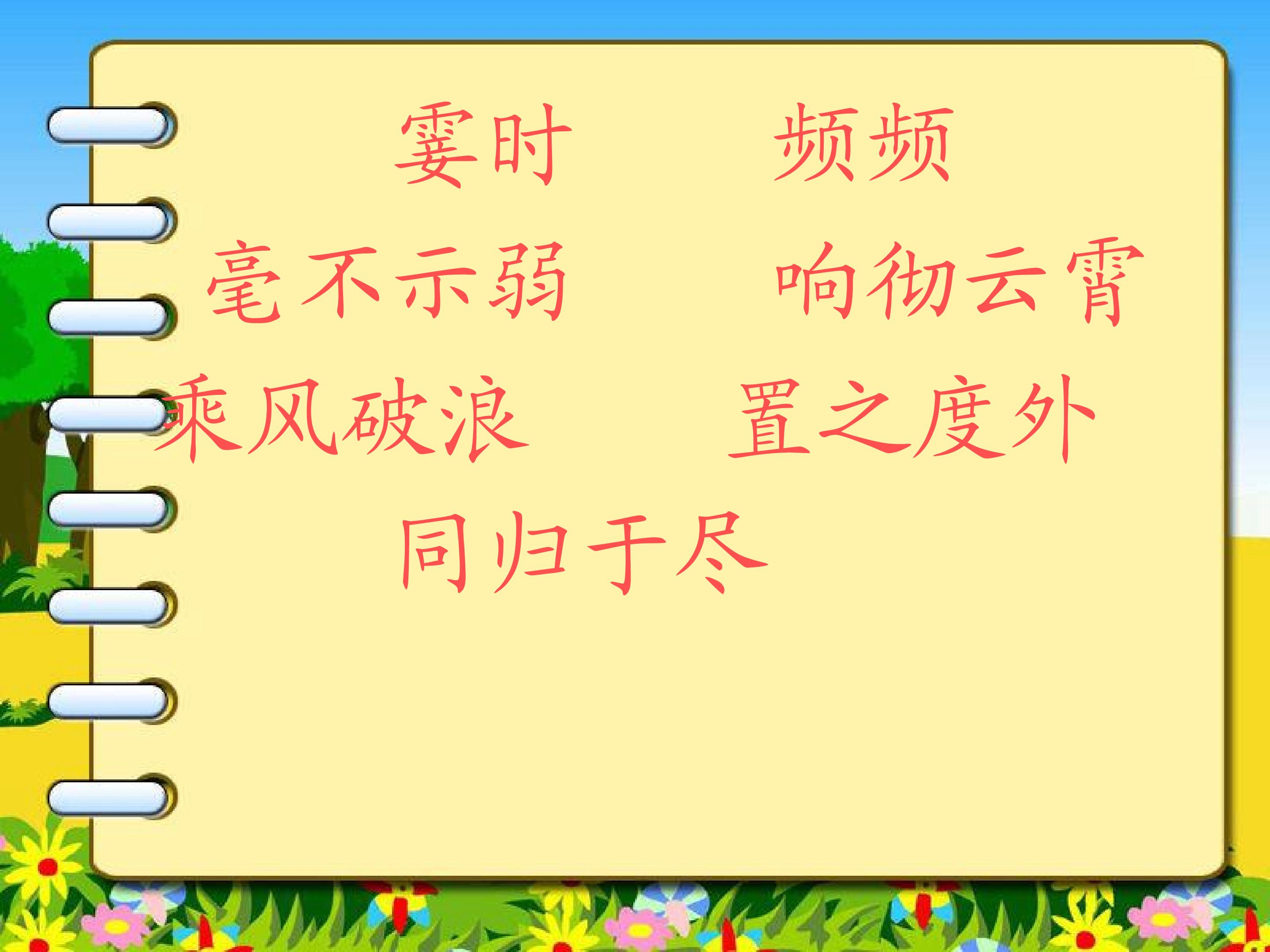 霎时　　频频

毫不示弱　　响彻云霄

乘风破浪　　置之度外

同归于尽